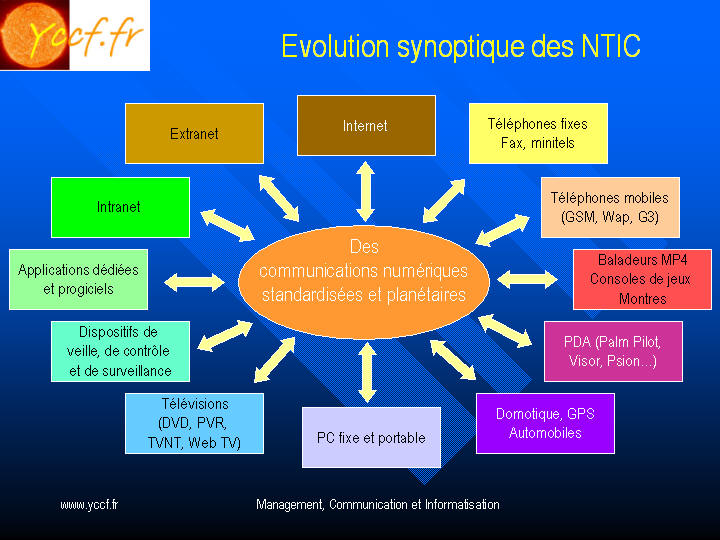 Yccf.fr

Evolution synoptique des NTIC

Extranet

Internet

Téléphones fixes
Fax, minitels

Intranet

Téléphones mobiles
(GSM, Wap, G3)

Applications dédiées
et progiciels

Des
communications numériques
standardisées et planétaires

Baladeurs MP4
Consoles de jeux
Montres

Dispositifs de
veille, de contrôle
et de surveillance

PDA (Palm Pilot,
Visor, Psion…)

Télévisions
(DVD, PVR,
TVNT, Web TV)

PC fixe et portable

Domotique, GPS
Automobiles

www.yccf.fr

Management, Communication et Informatisation